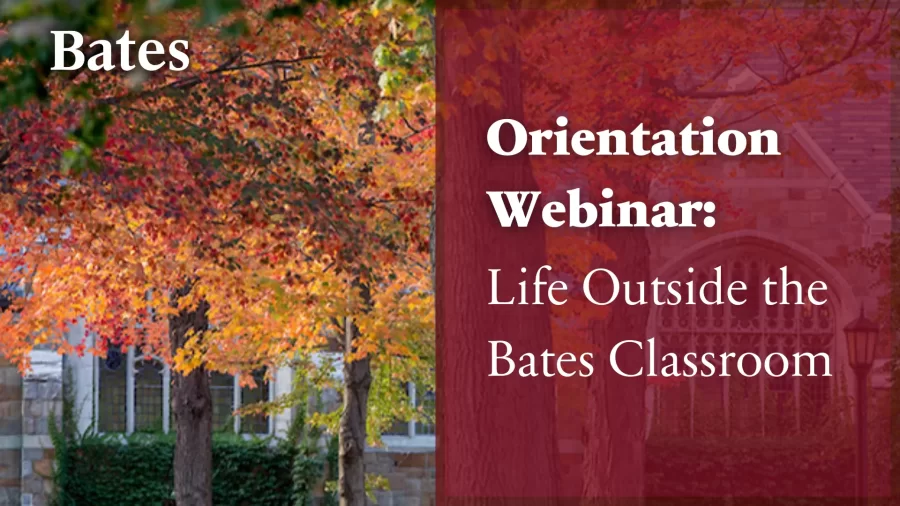 Bates

Orientation Webinar:
Life Outside the Bates Classroom